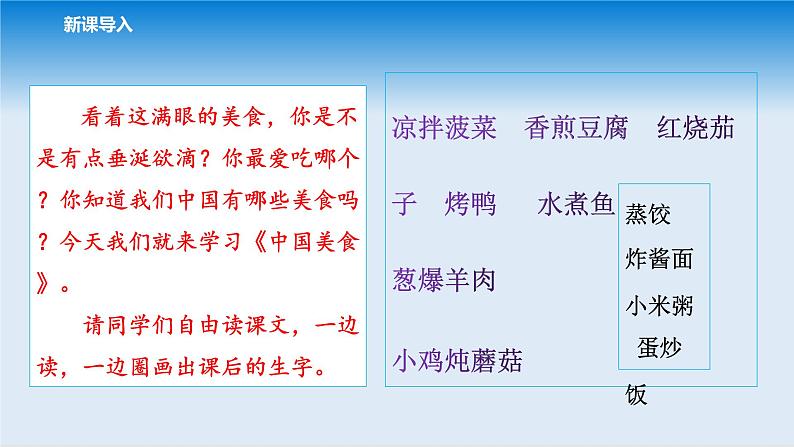 新课导入

看着这满眼的美食，你是不是有点垂涎欲滴？你最爱吃哪个？你知道我们中国有哪些美食吗？今天我们就来学习《中国美食》。

请同学们自由读课文，一边读，一边圈画出课后的生字。

凉拌菠菜 香煎豆腐 红烧茄子 烤鸭 水煮鱼

葱爆羊肉

小鸡炖蘑菇

蒸饺

炸酱面

小米粥

蛋炒饭